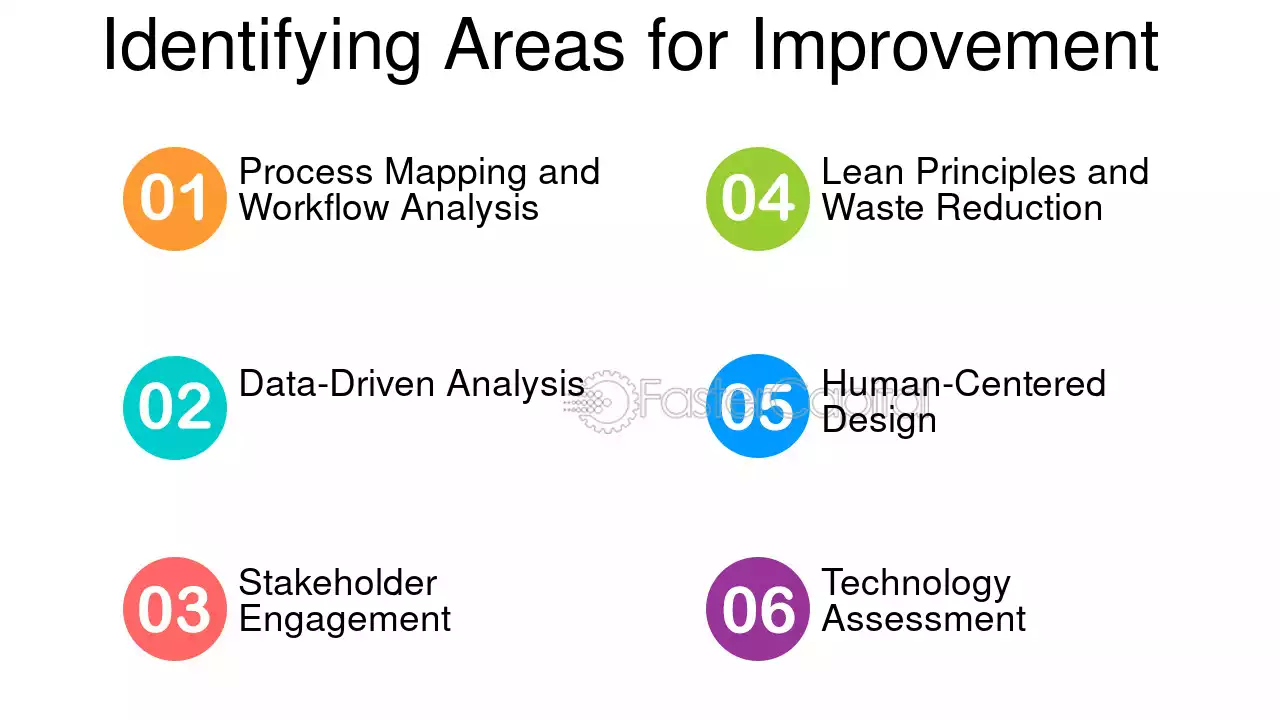 Identifying Areas for Improvement

01 Process Mapping and Workflow Analysis

02 Data-Driven Analysis

03 Stakeholder Engagement

04 Lean Principles and Waste Reduction

05 Human-Centered Design

06 Technology Assessment

FasterCapital